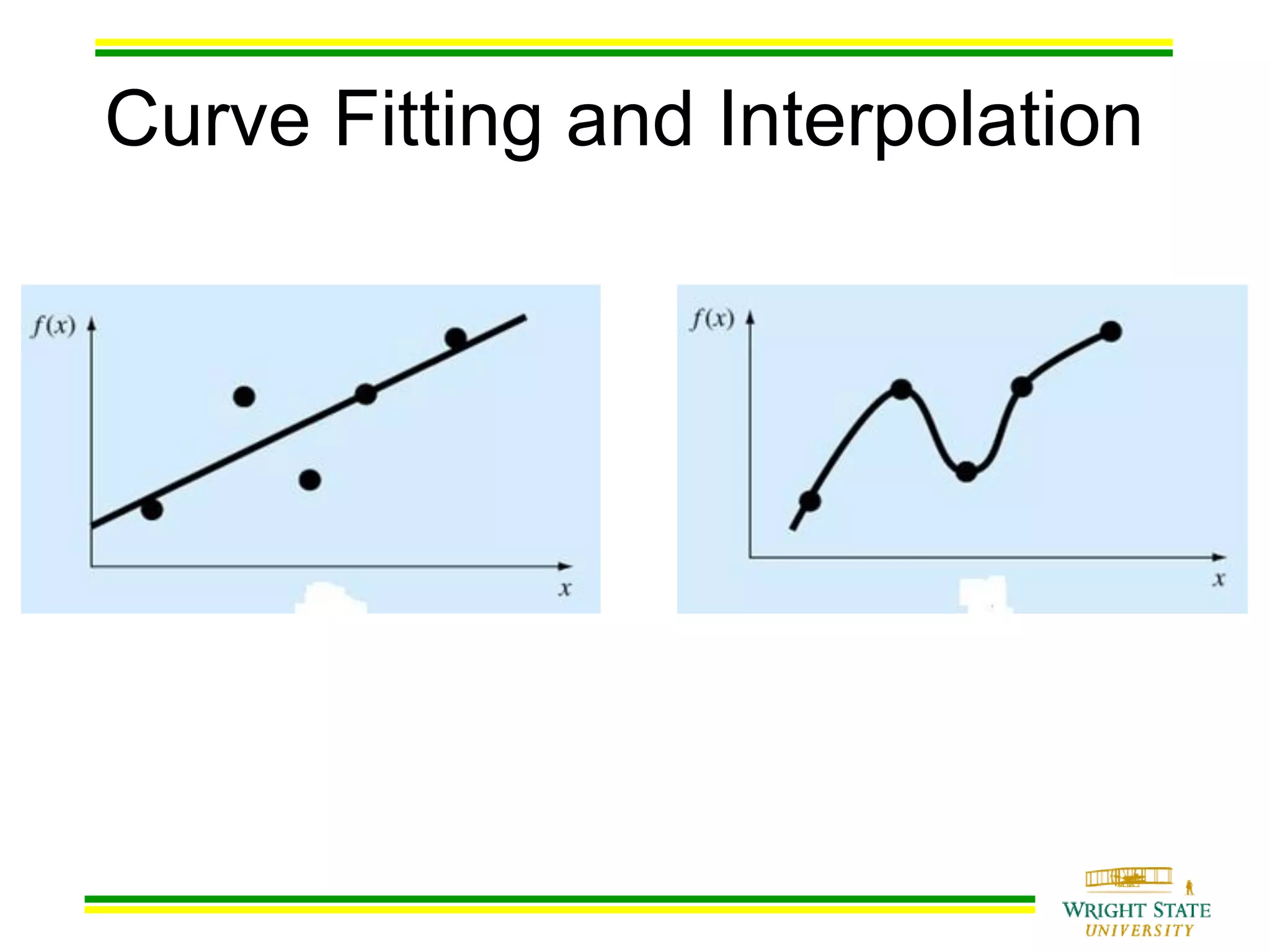 Curve Fitting and Interpolation

$f(x)$

$x$

$f(x)$

$x$

WRIGHT STATE
UNIVERSITY